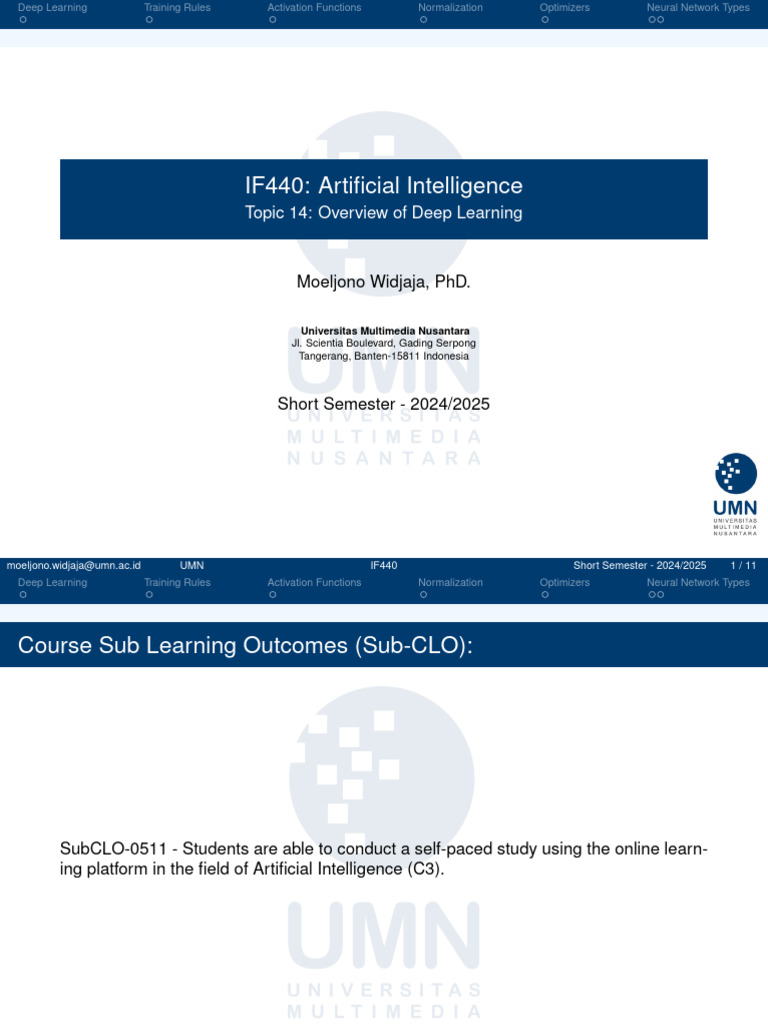 Deep Learning Training Rules Activation Functions Normalization Optimizers Neural Network Types

IF440: Artificial Intelligence
Topic 14: Overview of Deep Learning

Moeljono Widjaja, PhD.

Universitas Multimedia Nusantara
Jl. Scientia Boulevard, Gading Serpong
Tangerang, Banten-15811 Indonesia

Short Semester - 2024/2025

UMN
UNIVERSITAS MULTIMEDIA NUSANTARA

UMN
UNIVERSITAS MULTIMEDIA NUSANTARA

moeljono.widjaja@umn.ac.id UMN IF440 Short Semester - 2024/2025 1 / 11

Deep Learning Training Rules Activation Functions Normalization Optimizers Neural Network Types

Course Sub Learning Outcomes (Sub-CLO):

SubCLO-0511 - Students are able to conduct a self-paced study using the online learning platform in the field of Artificial Intelligence (C3).

UMN
UNIVERSITAS MULTIMEDIA